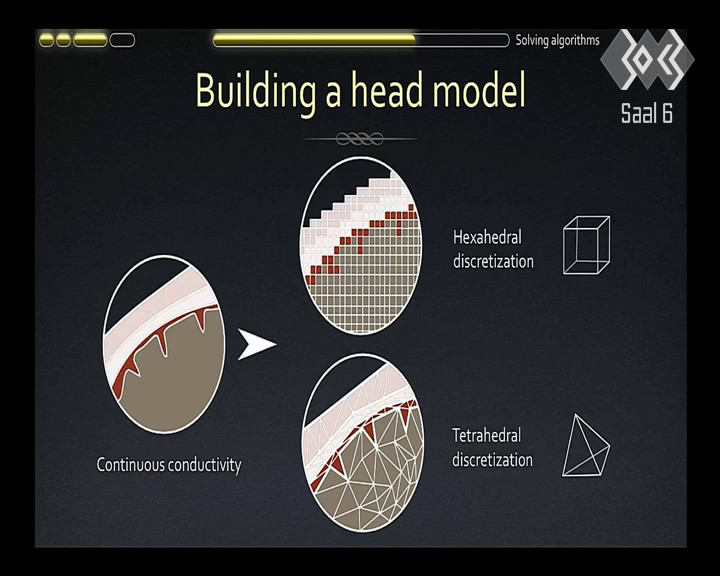 Solving algorithms

Saal 6

Building a head model

Hexahedral discretization

Continuous conductivity

Tetrahedral discretization